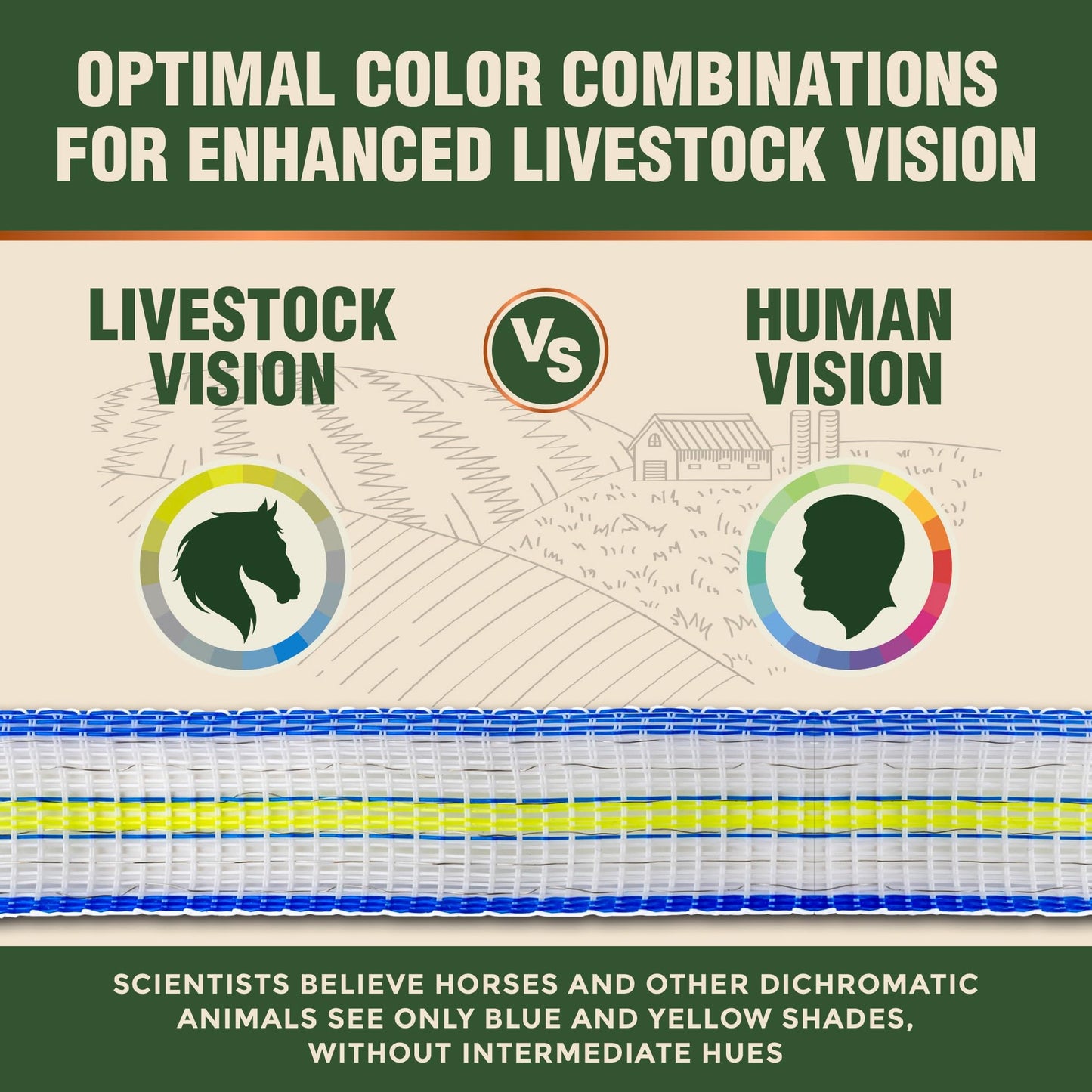 OPTIMAL COLOR COMBINATIONS FOR ENHANCED LIVESTOCK VISION

LIVESTOCK VISION

VS

HUMAN VISION

SCIENTISTS BELIEVE HORSES AND OTHER DICHROMATIC ANIMALS SEE ONLY BLUE AND YELLOW SHADES, WITHOUT INTERMEDIATE HUES